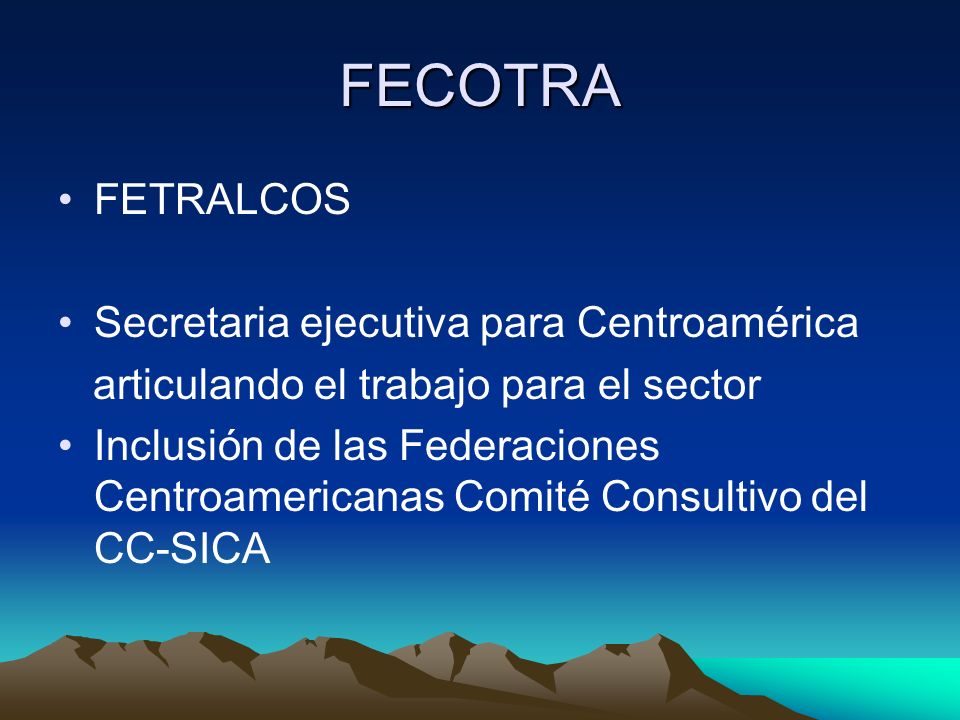 FECOTRA

• FETRALCOS

• Secretaria ejecutiva para Centroamérica articulando el trabajo para el sector

• Inclusión de las Federaciones Centroamericanas Comité Consultivo del CC-SICA